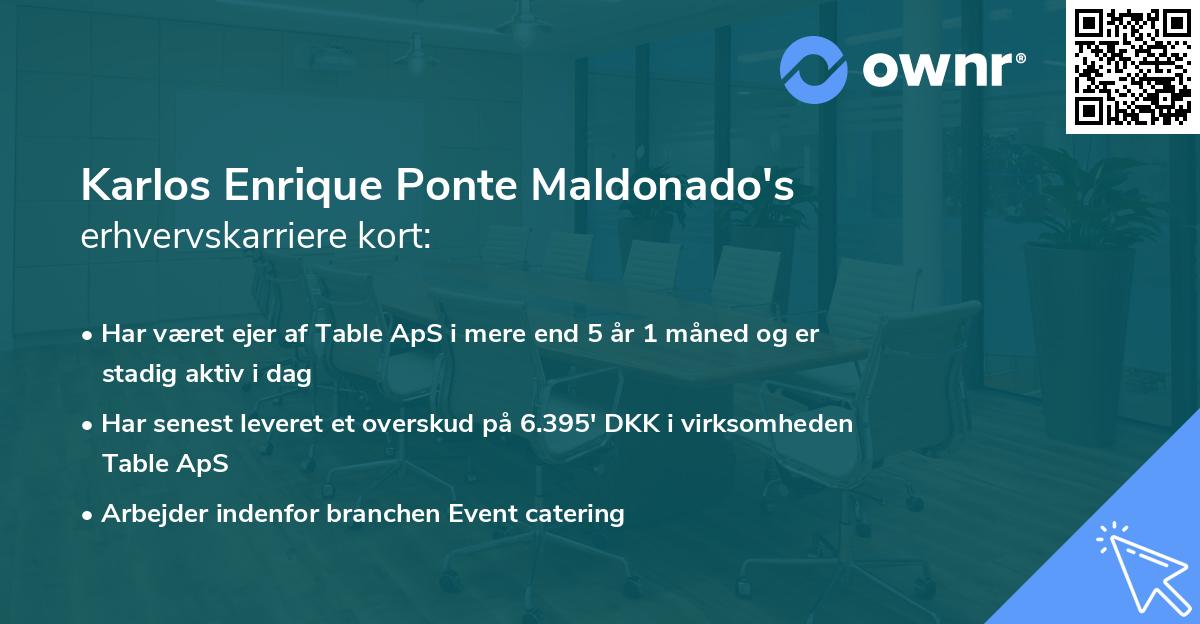 ownr®

Karlos Enrique Ponte Maldonado's erhvervskarriere kort:

• Har været ejer af Table ApS i mere end 5 år 1 måned og er stadig aktiv i dag

• Har senest leveret et overskud på 6.395' DKK i virksomheden Table ApS

• Arbejder indenfor branchen Event catering